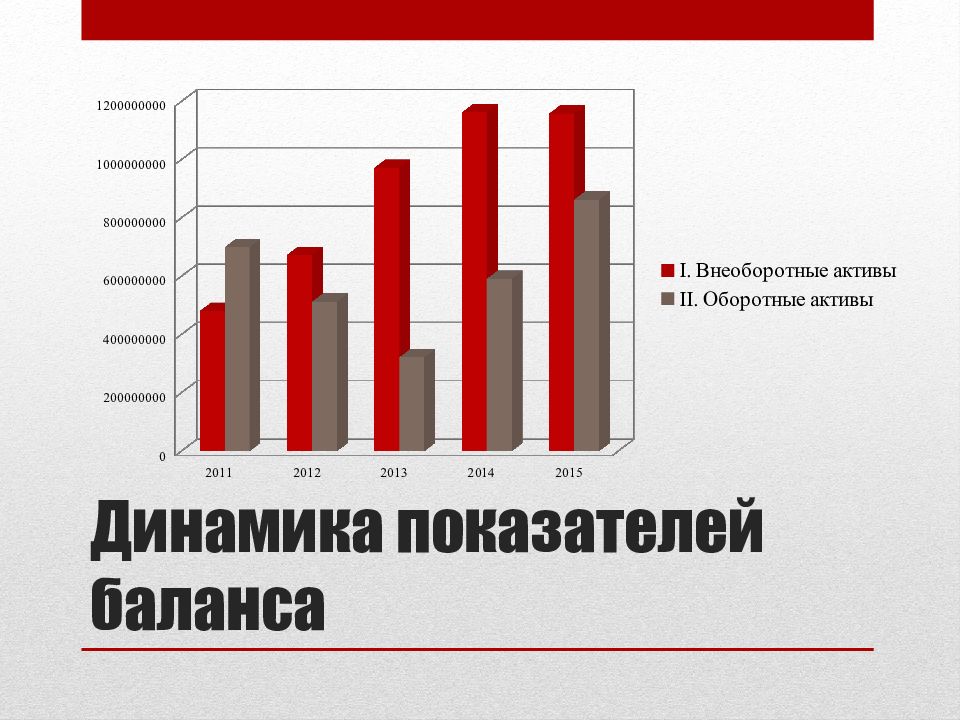 1200000000
1000000000
800000000
600000000
400000000
200000000
0

2011 2012 2013 2014 2015

I. Внеоборотные активы
II. Оборотные активы

Динамика показателей баланса